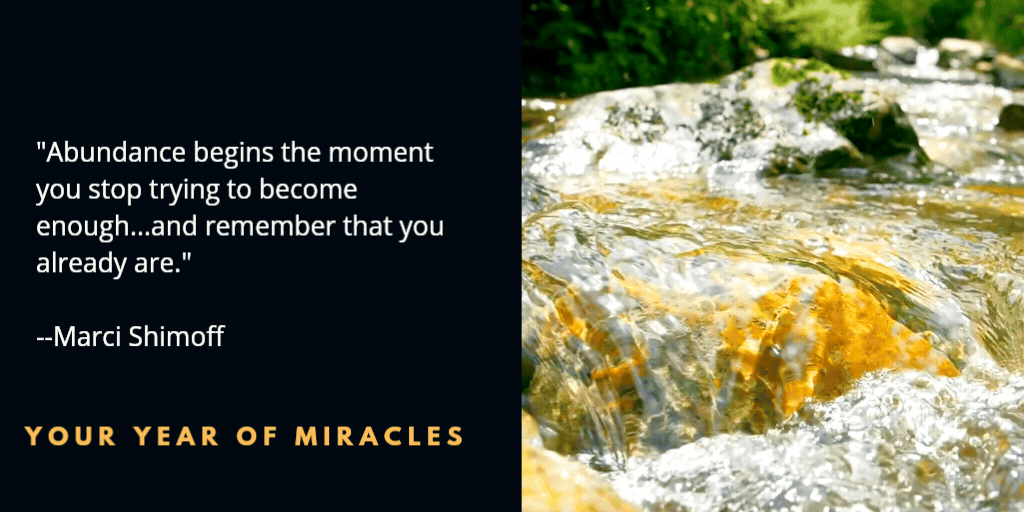 "Abundance begins the moment you stop trying to become enough...and remember that you already are."

--Marci Shimoff

YOUR YEAR OF MIRACLES